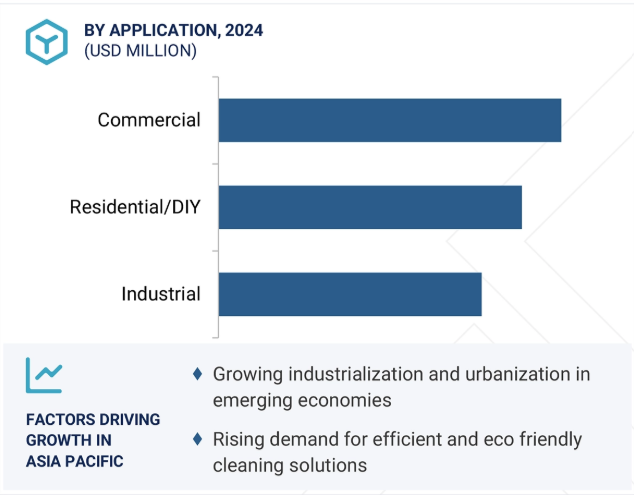 BY APPLICATION, 2024
(USD MILLION)

Commercial

Residential/DIY

Industrial

FACTORS DRIVING GROWTH IN ASIA PACIFIC

♦ Growing industrialization and urbanization in emerging economies

♦ Rising demand for efficient and eco friendly cleaning solutions